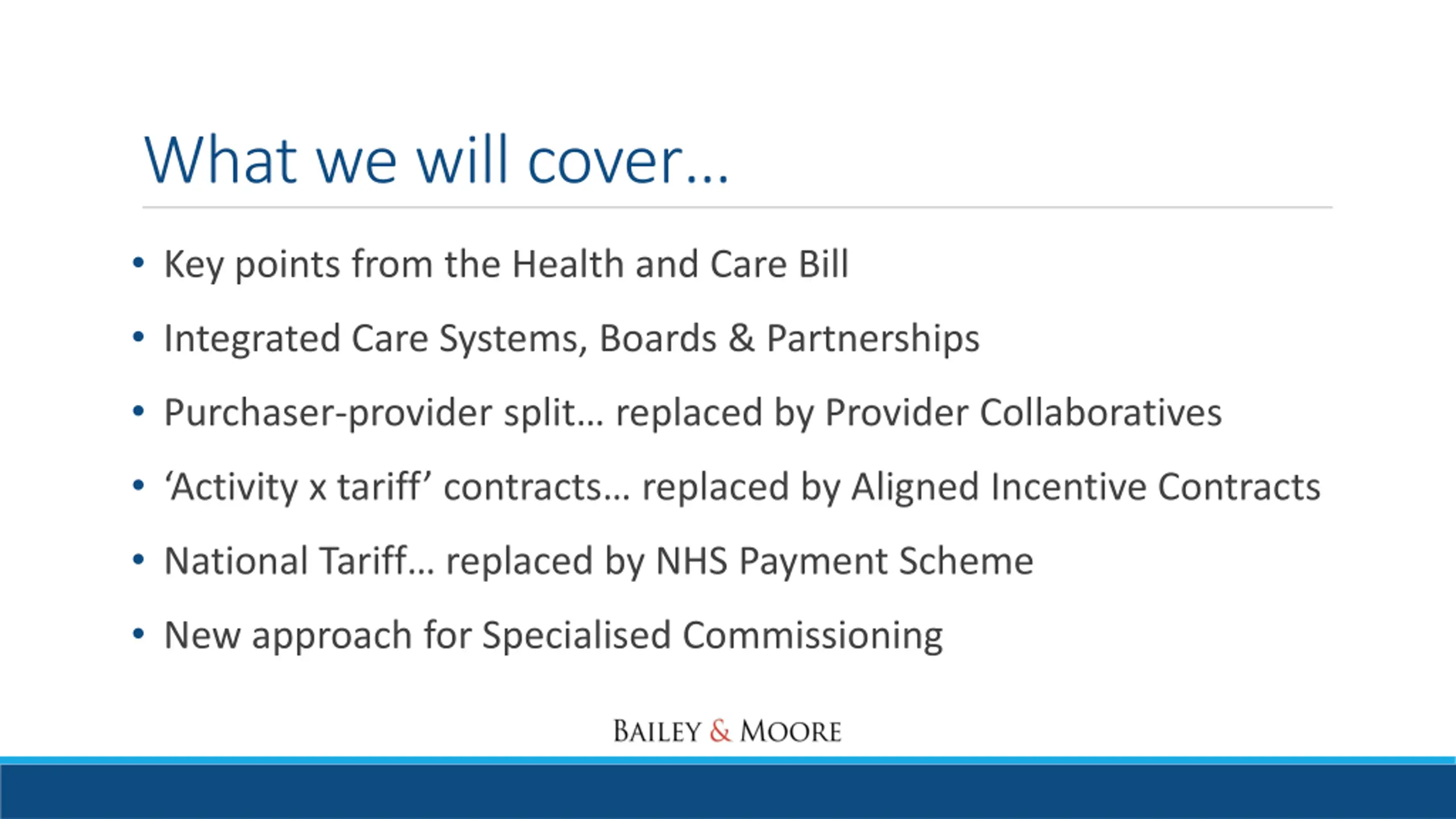 What we will cover…

• Key points from the Health and Care Bill
• Integrated Care Systems, Boards & Partnerships
• Purchaser-provider split… replaced by Provider Collaboratives
• ‘Activity x tariff’ contracts… replaced by Aligned Incentive Contracts
• National Tariff… replaced by NHS Payment Scheme
• New approach for Specialised Commissioning

BAILEY & MOORE